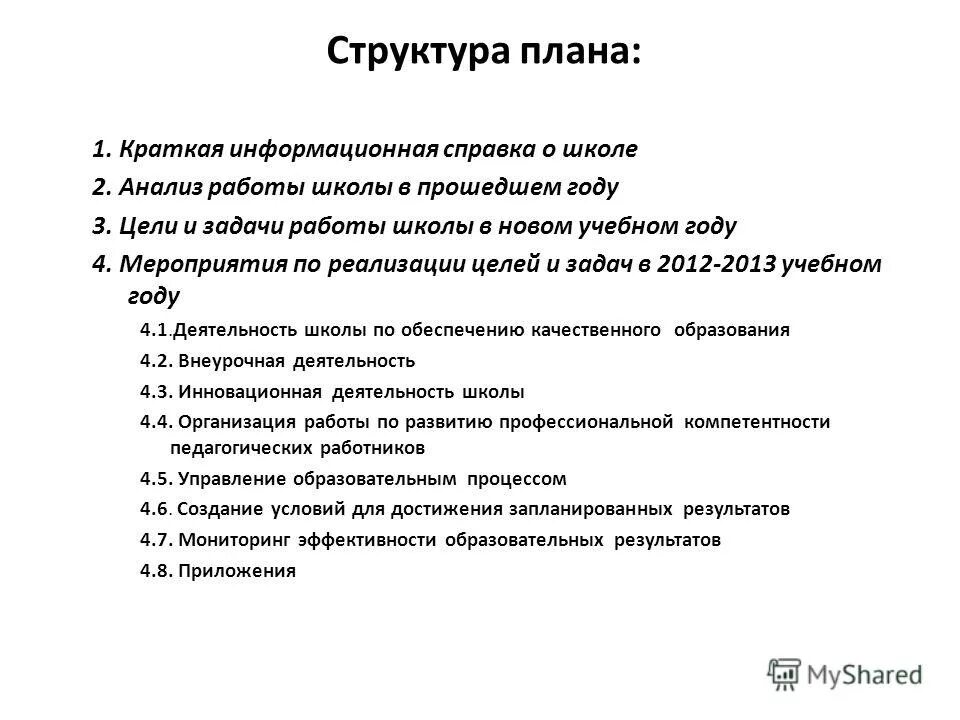 Структура плана:

1. Краткая информационная справка о школе

2. Анализ работы школы в прошедшем году

3. Цели и задачи работы школы в новом учебном году

4. Мероприятия по реализации целей и задач в 2012-2013 учебном году

4.1.Деятельность школы по обеспечению качественного образования

4.2. Внеурочная деятельность

4.3. Инновационная деятельность школы

4.4. Организация работы по развитию профессиональной компетентности педагогических работников

4.5. Управление образовательным процессом

4.6. Создание условий для достижения запланированных результатов

4.7. Мониторинг эффективности образовательных результатов

4.8. Приложения

MyShared